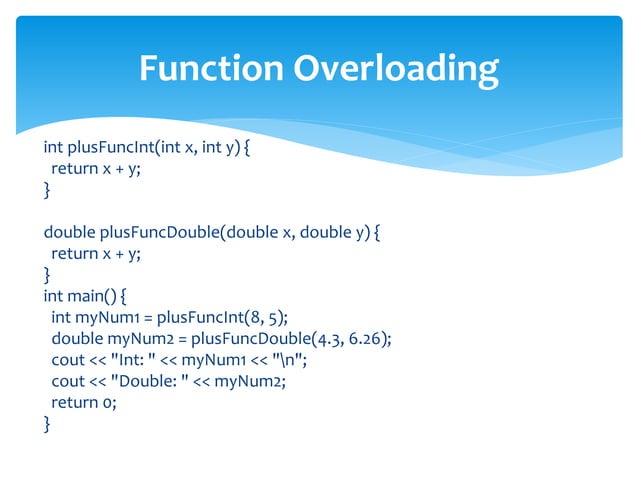 Function Overloading

int plusFuncInt(int x, int y) {
 return x + y;
}

double plusFuncDouble(double x, double y) {
 return x + y;
}
int main() {
 int myNum1 = plusFuncInt(8, 5);
 double myNum2 = plusFuncDouble(4.3, 6.26);
 cout << "Int: " << myNum1 << "\n";
 cout << "Double: " << myNum2;
 return 0;
}